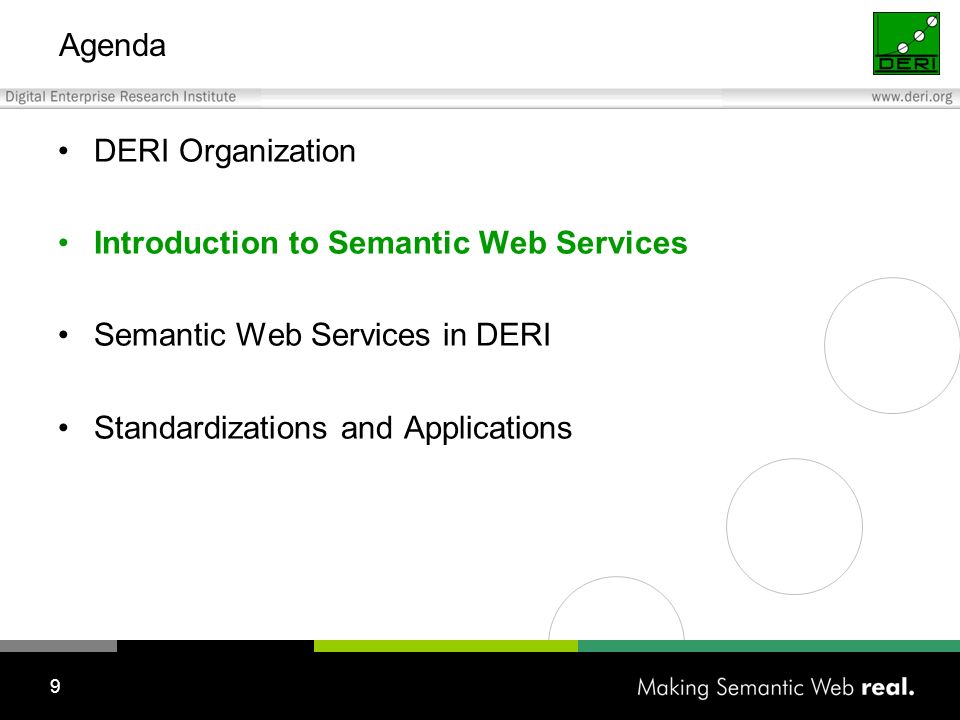 Agenda

DERI

Digital Enterprise Research Institute

www.deri.org

• DERI Organization

• Introduction to Semantic Web Services

• Semantic Web Services in DERI

• Standardizations and Applications

9

Making Semantic Web real.